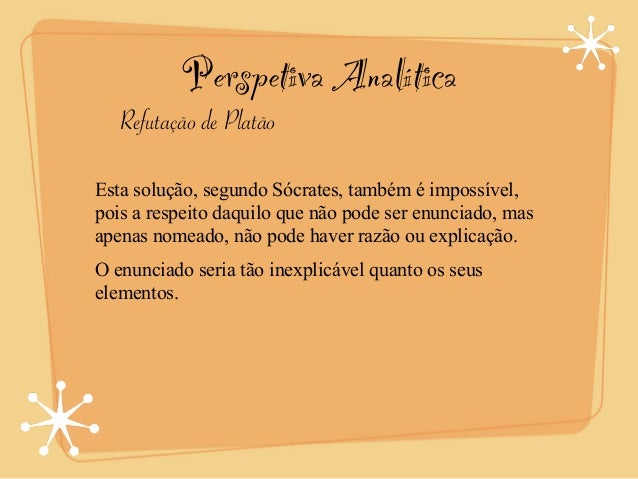 Perspetiva Analítica

Refutação de Platão

Esta solução, segundo Sócrates, também é impossível, pois a respeito daquilo que não pode ser enunciado, mas apenas nomeado, não pode haver razão ou explicação.

O enunciado seria tão inexplicável quanto os seus elementos.